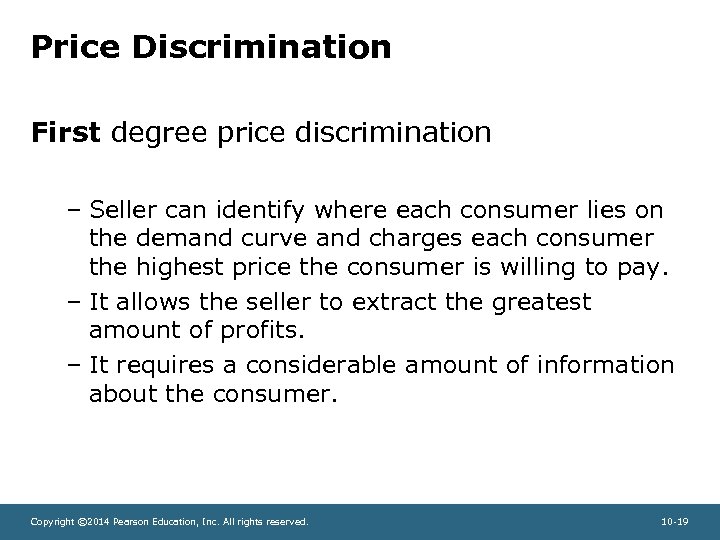 Price Discrimination

First degree price discrimination

– Seller can identify where each consumer lies on the demand curve and charges each consumer the highest price the consumer is willing to pay.

– It allows the seller to extract the greatest amount of profits.

– It requires a considerable amount of information about the consumer.

Copyright ©2014 Pearson Education, Inc. All rights reserved.

10-19